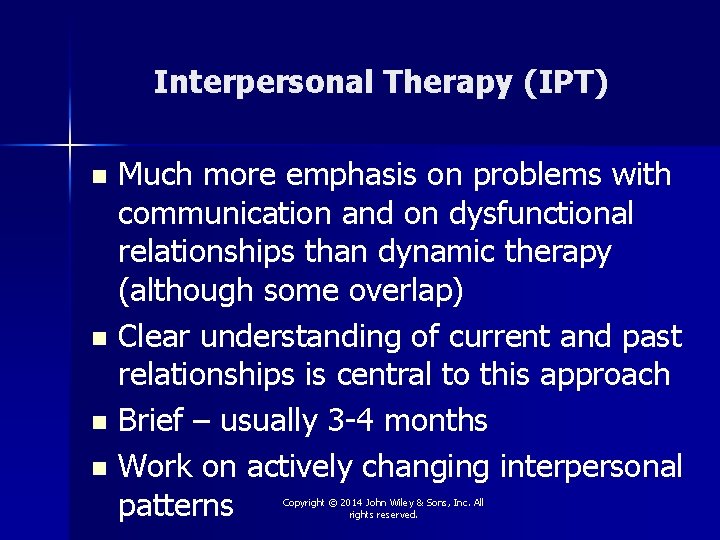 Interpersonal Therapy (IPT)

- Much more emphasis on problems with communication and on dysfunctional relationships than dynamic therapy (although some overlap)
- Clear understanding of current and past relationships is central to this approach
- Brief – usually 3-4 months
- Work on actively changing interpersonal patterns

Copyright © 2014 John Wiley & Sons, Inc. All rights reserved.